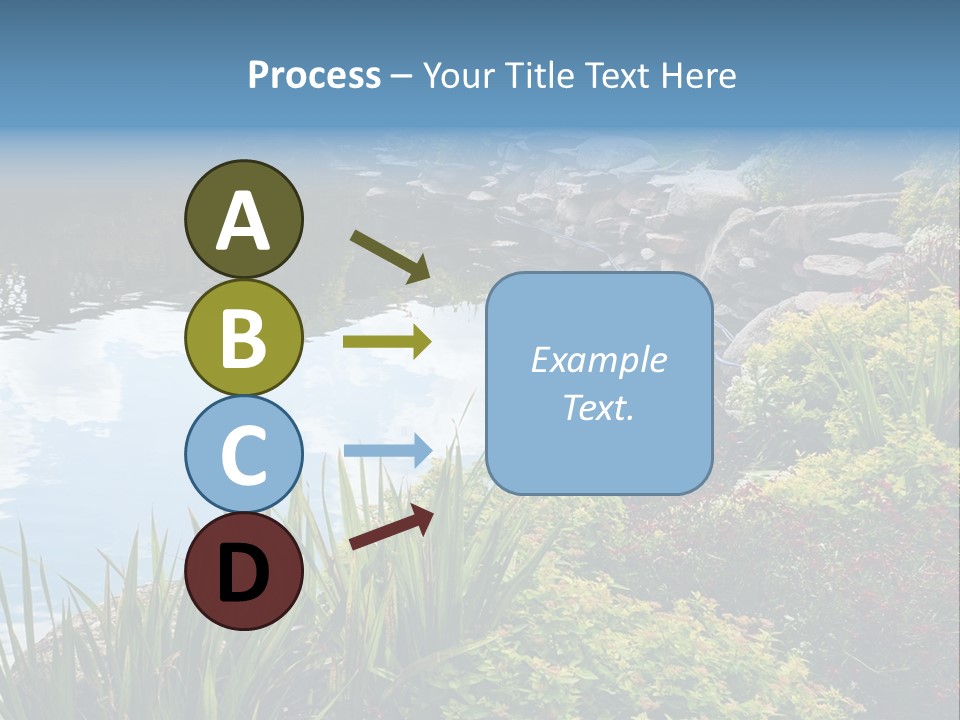 Process – Your Title Text Here

A

B

C

D

Example Text.